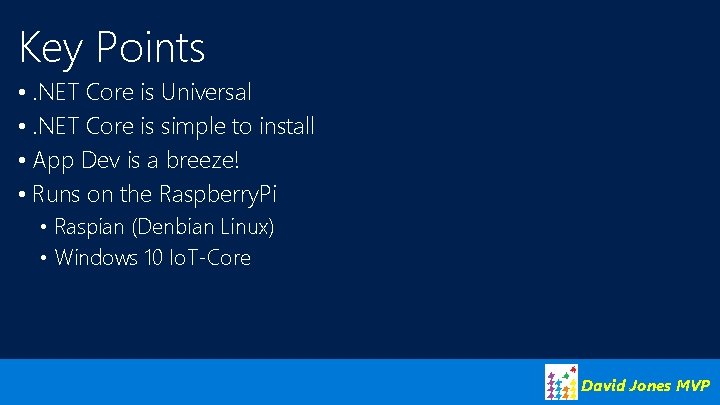 Key Points

• .NET Core is Universal
• .NET Core is simple to install
• App Dev is a breeze!
• Runs on the RaspberryPi
  • Raspian (Denbian Linux)
  • Windows 10 IoT-Core

David Jones MVP